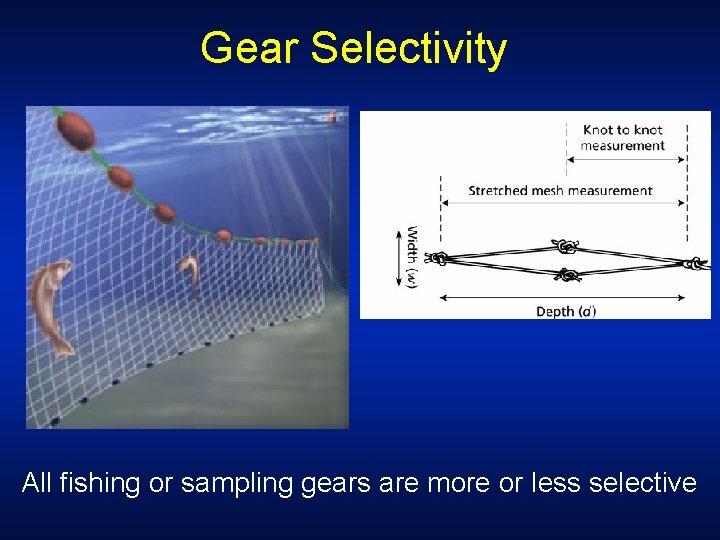 Gear Selectivity

Knot to knot measurement

Stretched mesh measurement

Width ($w$)

Depth ($d$)

All fishing or sampling gears are more or less selective